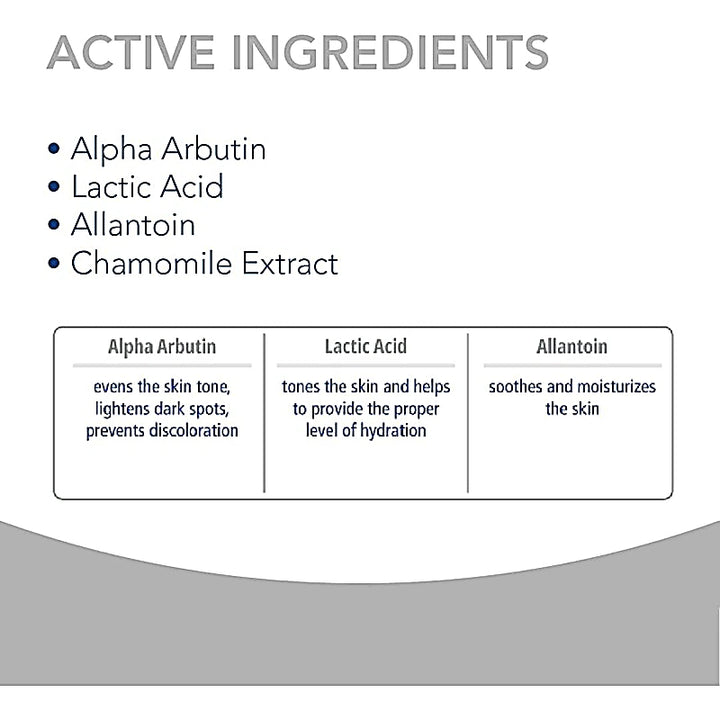 ACTIVE INGREDIENTS

• Alpha Arbutin
• Lactic Acid
• Allantoin
• Chamomile Extract

| Alpha Arbutin | Lactic Acid | Allantoin |
|---|---|---|
| evens the skin tone, lightens dark spots, prevents discoloration | tones the skin and helps to provide the proper level of hydration | soothes and moisturizes the skin |